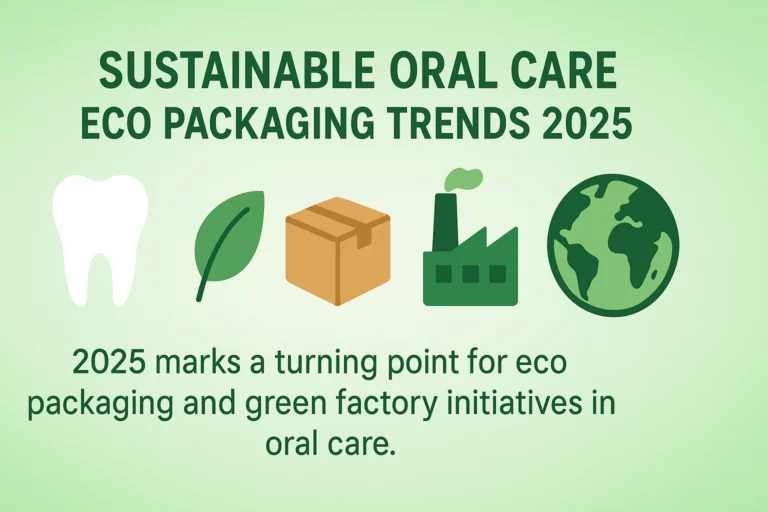 SUSTAINABLE ORAL CARE
ECO PACKAGING TRENDS 2025

2025 marks a turning point for eco packaging and green factory initiatives in oral care.